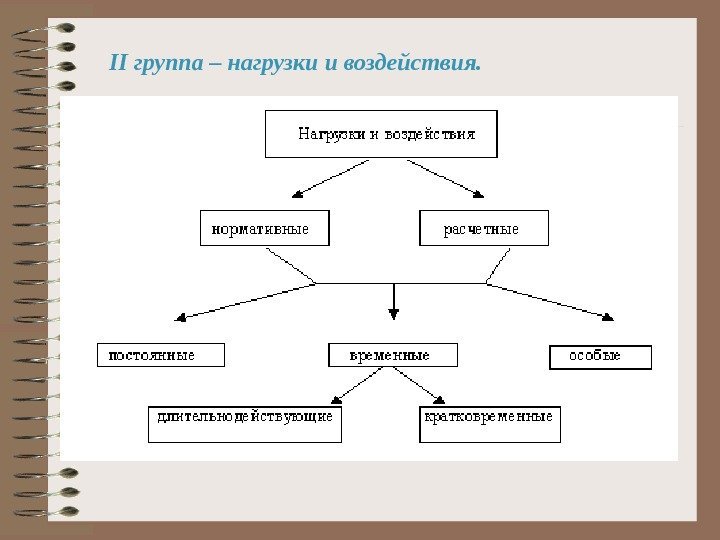 II группа – нагрузки и воздействия.

Нагрузки и воздействия

нормативные

расчетные

постоянные

временные

особые

длительнодействующие

кратковременные